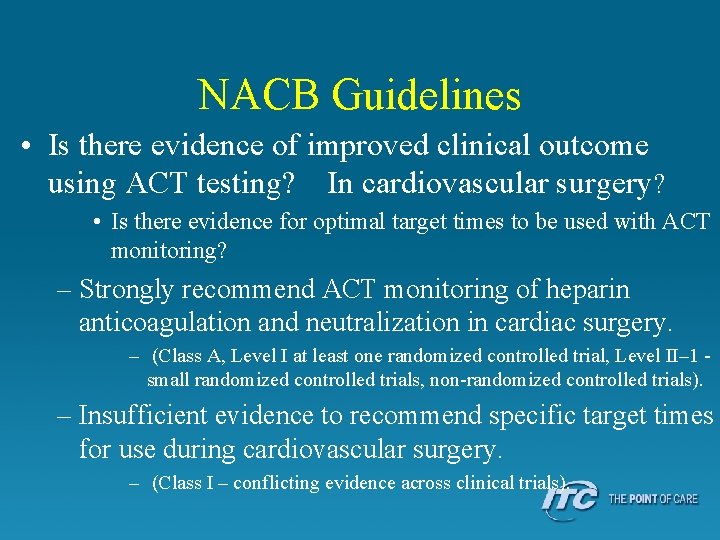 NACB Guidelines

• Is there evidence of improved clinical outcome using ACT testing? In cardiovascular surgery?

• Is there evidence for optimal target times to be used with ACT monitoring?

– Strongly recommend ACT monitoring of heparin anticoagulation and neutralization in cardiac surgery.

– (Class A, Level I at least one randomized controlled trial, Level II–1 - small randomized controlled trials, non-randomized controlled trials).

– Insufficient evidence to recommend specific target times for use during cardiovascular surgery.

– (Class I – conflicting evidence across clinical trials).

ITC THE POINT OF CARE